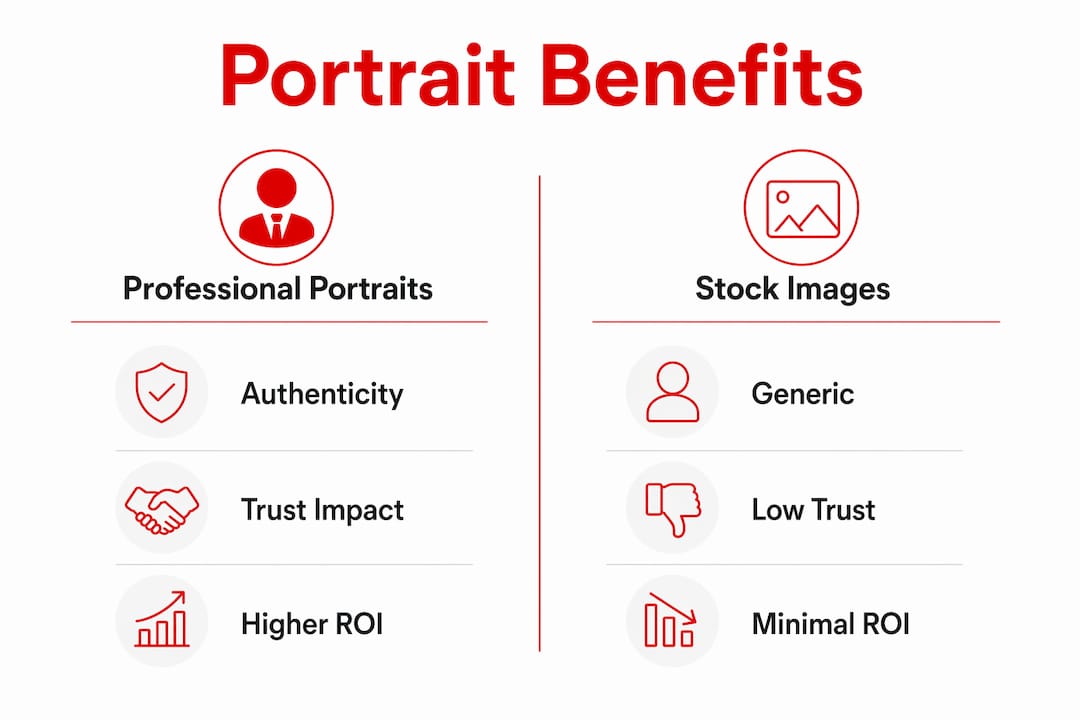 Portrait Benefits

Professional Portraits

Authenticity

Trust Impact

Higher ROI

Stock Images

Generic

Low Trust

Minimal ROI